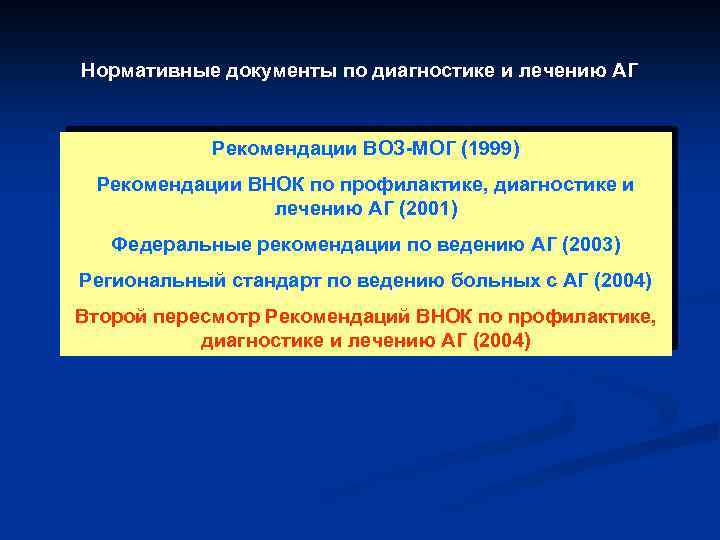 Нормативные документы по диагностике и лечению АГ

Рекомендации ВОЗ-МОГ (1999)

Рекомендации ВНОК по профилактике, диагностике и лечению АГ (2001)

Федеральные рекомендации по ведению АГ (2003)

Региональный стандарт по ведению больных с АГ (2004)

Второй пересмотр Рекомендаций ВНОК по профилактике, диагностике и лечению АГ (2004)